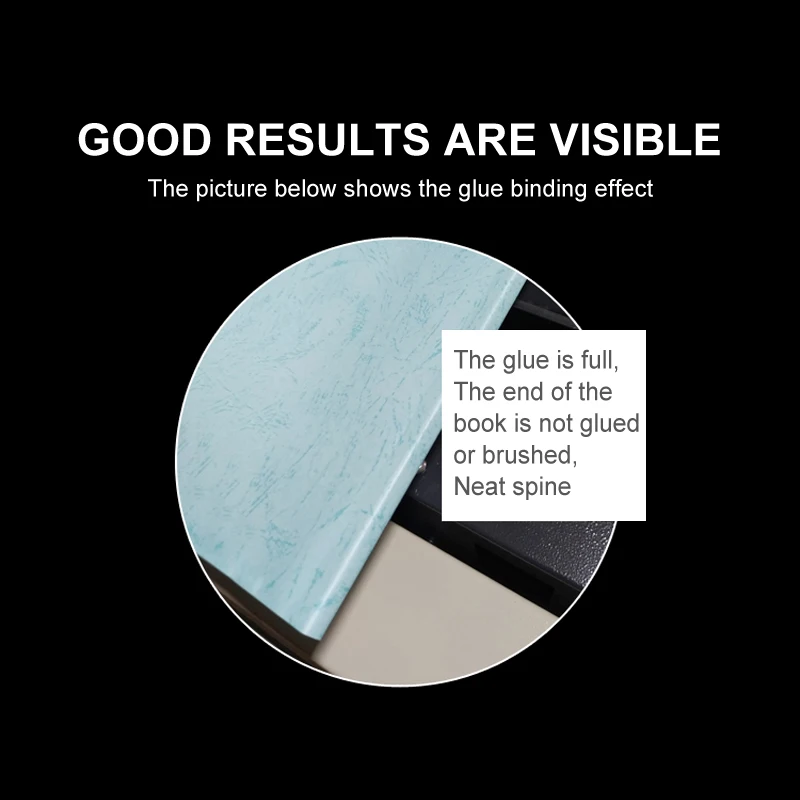 GOOD RESULTS ARE VISIBLE

The picture below shows the glue binding effect

The glue is full, The end of the book is not glued or brushed, Neat spine